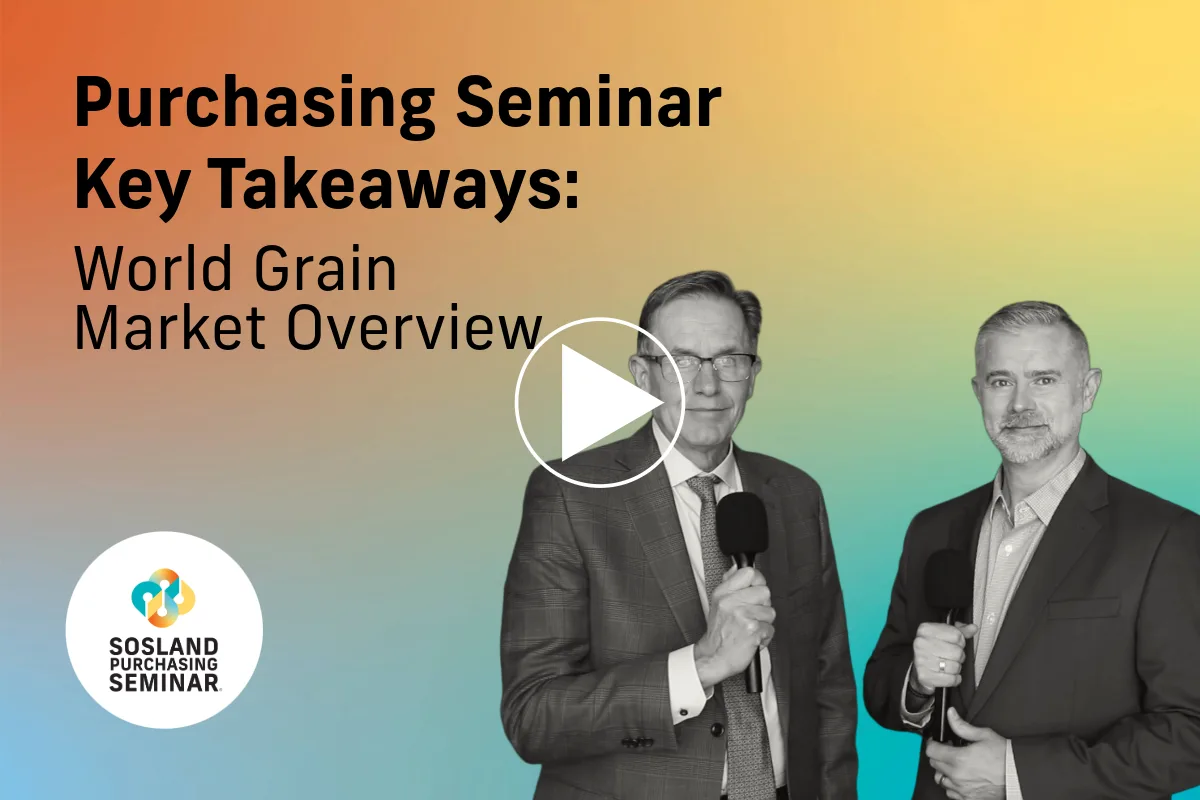 Purchasing Seminar Key Takeaways:

World Grain Market Overview

SOSLAND PURCHASING SEMINAR